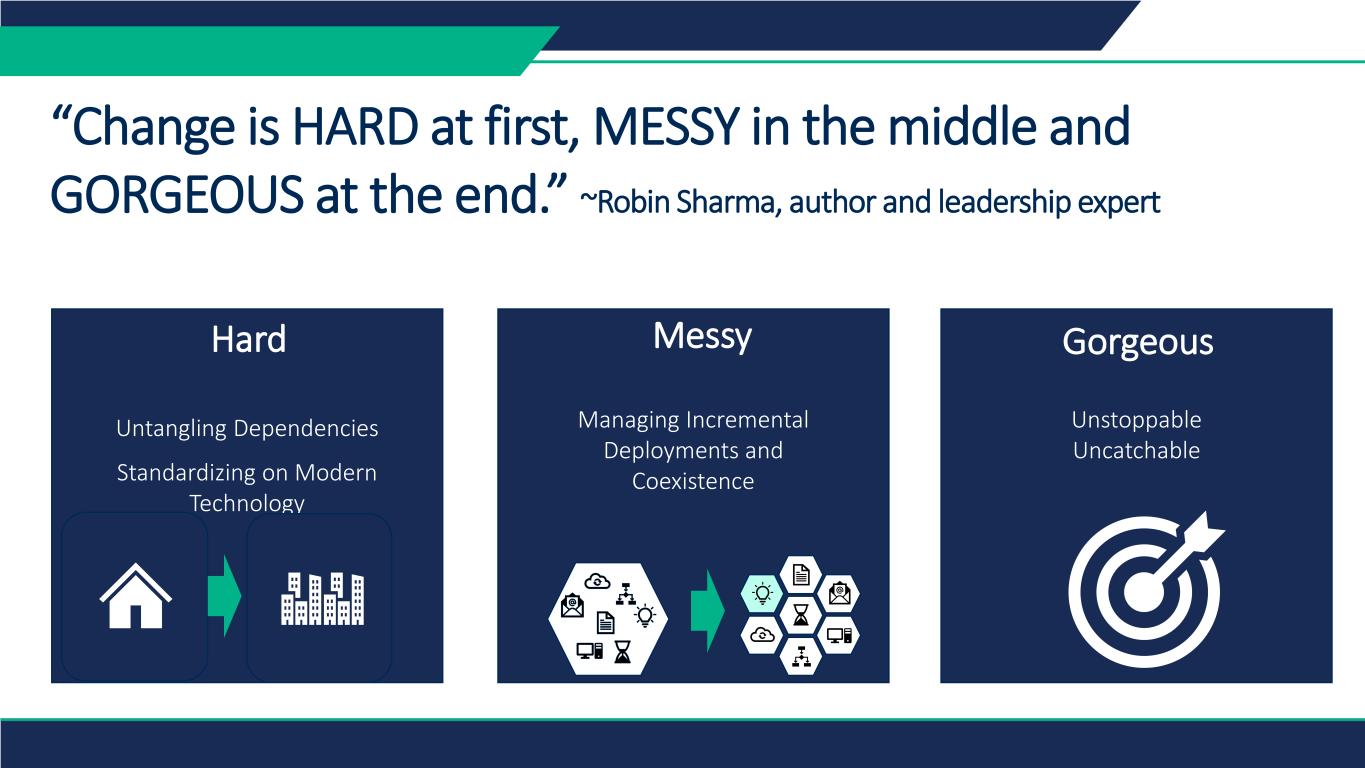 “Change is HARD at first, MESSY in the middle and GORGEOUS at the end.” ~Robin Sharma, author and leadership expert

Hard

Untangling Dependencies

Standardizing on Modern Technology

Messy

Managing Incremental Deployments and Coexistence

Gorgeous

Unstoppable
Uncatchable